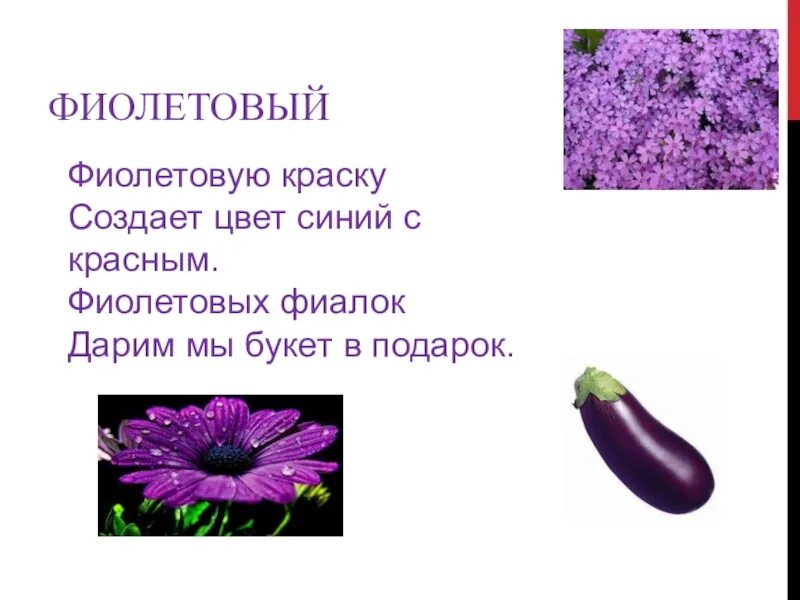 ФИОЛЕТОВЫЙ

Фиолетовую краску
Создает цвет синий с красным.
Фиолетовых фиалок
Дарим мы букет в подарок.